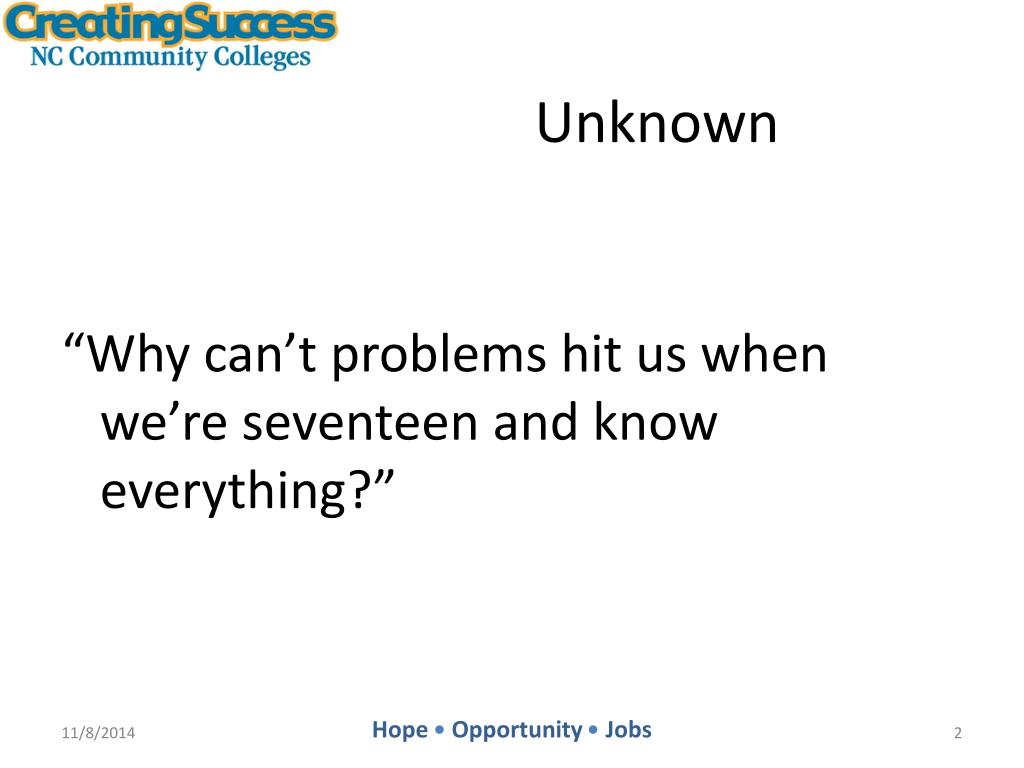 CreatingSuccess
NC Community Colleges

Unknown

“Why can’t problems hit us when we’re seventeen and know everything?”

11/8/2014

Hope • Opportunity • Jobs

2